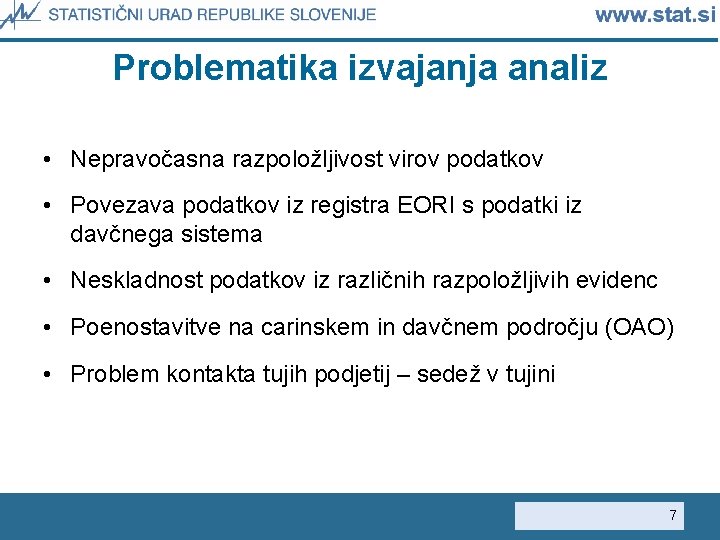 STATISTIČNI URAD REPUBLIKE SLOVENIJE www.stat.si

Problematika izvajanja analiz

• Nepravočasna razpoložljivost virov podatkov
• Povezava podatkov iz registra EORI s podatki iz davčnega sistema
• Neskladnost podatkov iz različnih razpoložljivih evidenc
• Poenostavitve na carinskem in davčnem področju (OAO)
• Problem kontakta tujih podjetij – sedež v tujini

7